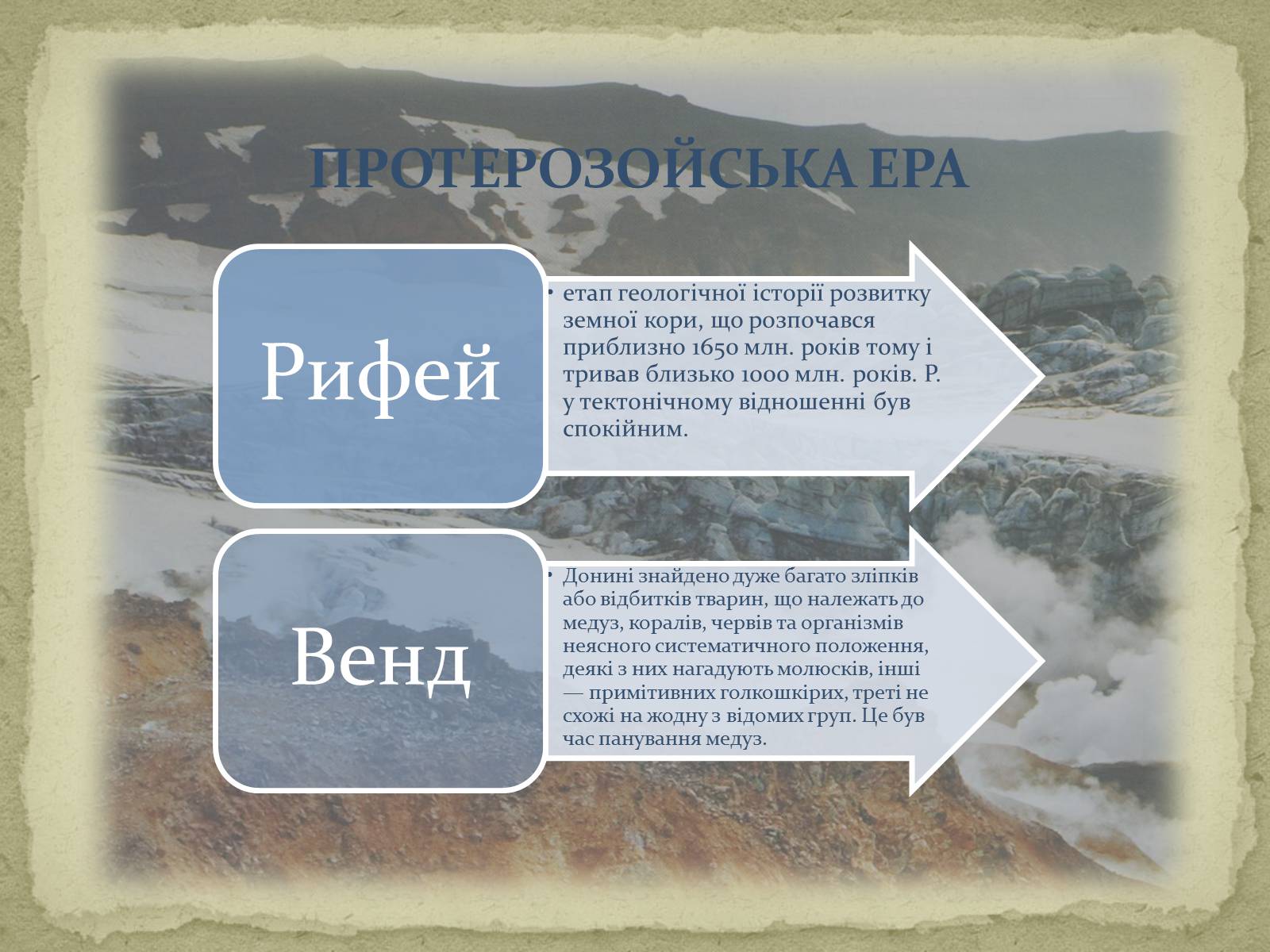 ПРОТЕРОЗОЙСЬКА ЕРА

Рифей

• етап геологічної історії розвитку земної кори, що розпочався приблизно 1650 млн. років тому і тривав близько 1000 млн. років. Р. у тектонічному відношенні був спокійним.

Венд

• Донині знайдено дуже багато зліпків або відбитків тварин, що належать до медуз, коралів, червів та організмів неясного систематичного положення, деякі з них нагадують молюсків, інші — примітивних голкошкірих, треті не схожі на жодну з відомих груп. Це був час панування медуз.